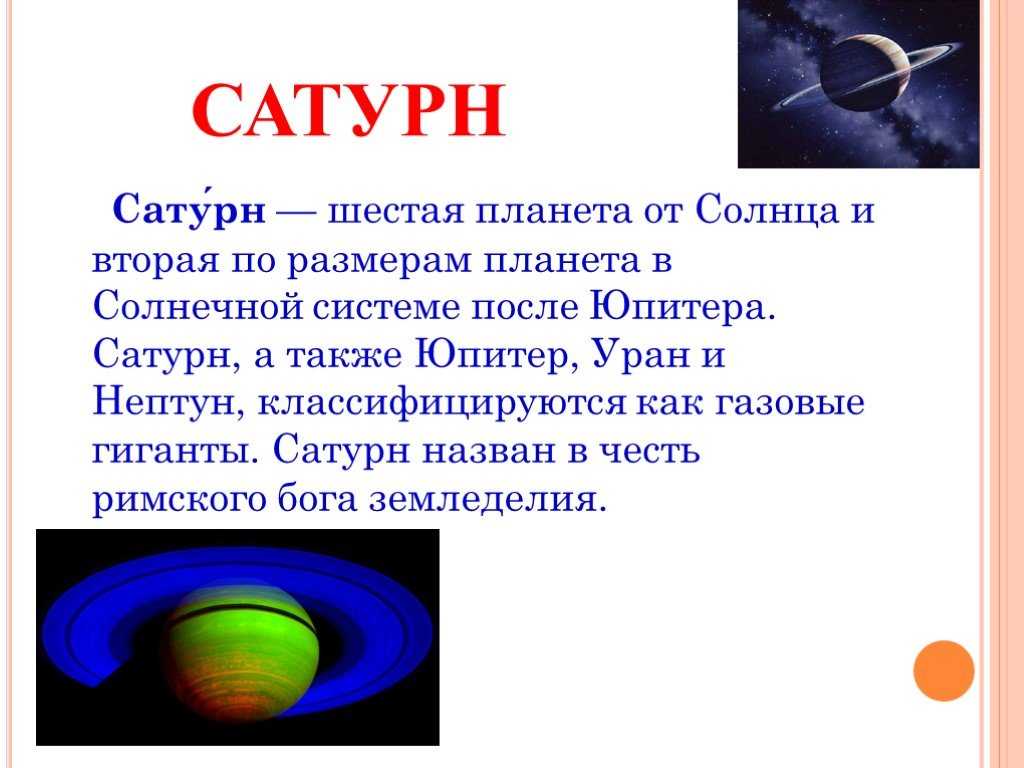 САТУРН

Сату́рн — шестая планета от Солнца и вторая по размерам планета в Солнечной системе после Юпитера. Сатурн, а также Юпитер, Уран и Нептун, классифицируются как газовые гиганты. Сатурн назван в честь римского бога земледелия.